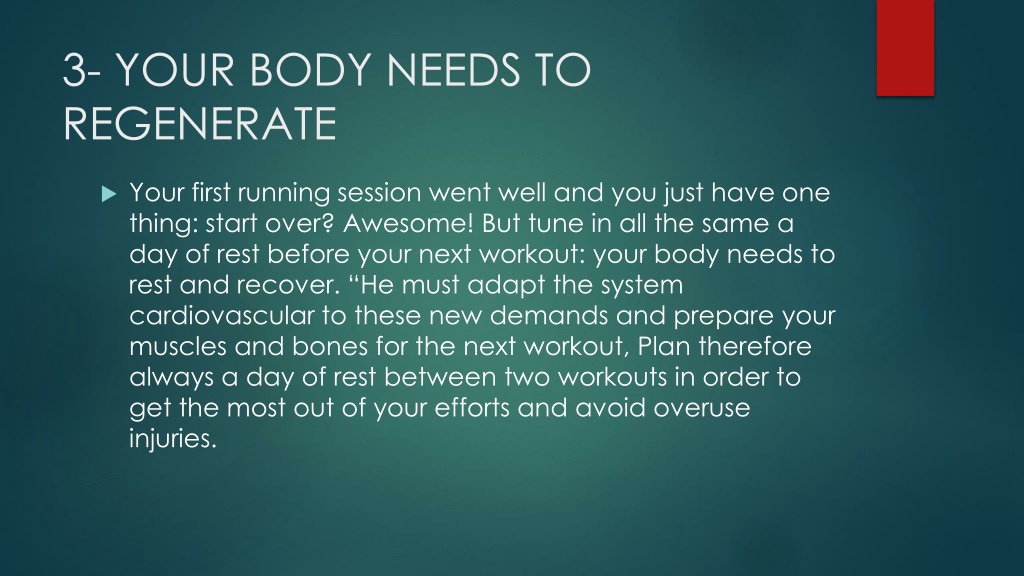 3- YOUR BODY NEEDS TO REGENERATE

Your first running session went well and you just have one thing: start over? Awesome! But tune in all the same a day of rest before your next workout: your body needs to rest and recover. “He must adapt the system cardiovascular to these new demands and prepare your muscles and bones for the next workout, Plan therefore always a day of rest between two workouts in order to get the most out of your efforts and avoid overuse injuries.